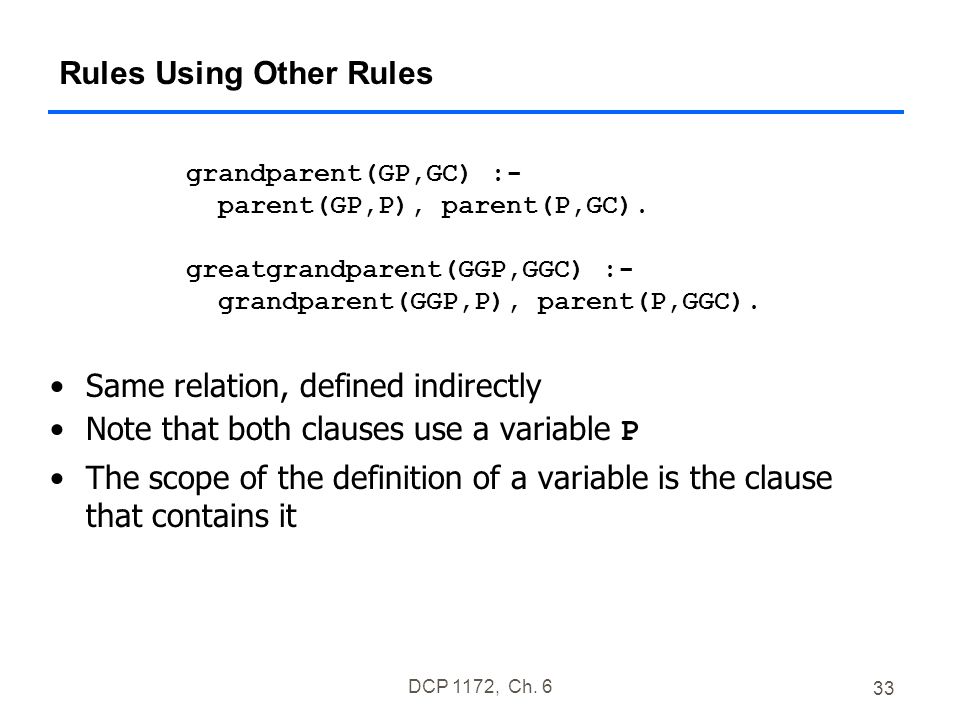 Rules Using Other Rules

grandparent(GP,GC) :-
  parent(GP,P), parent(P,GC).

greatgrandparent(GGP,GGC) :-
  grandparent(GGP,P), parent(P,GGC).

• Same relation, defined indirectly
• Note that both clauses use a variable P
• The scope of the definition of a variable is the clause that contains it

DCP 1172, Ch. 6

33